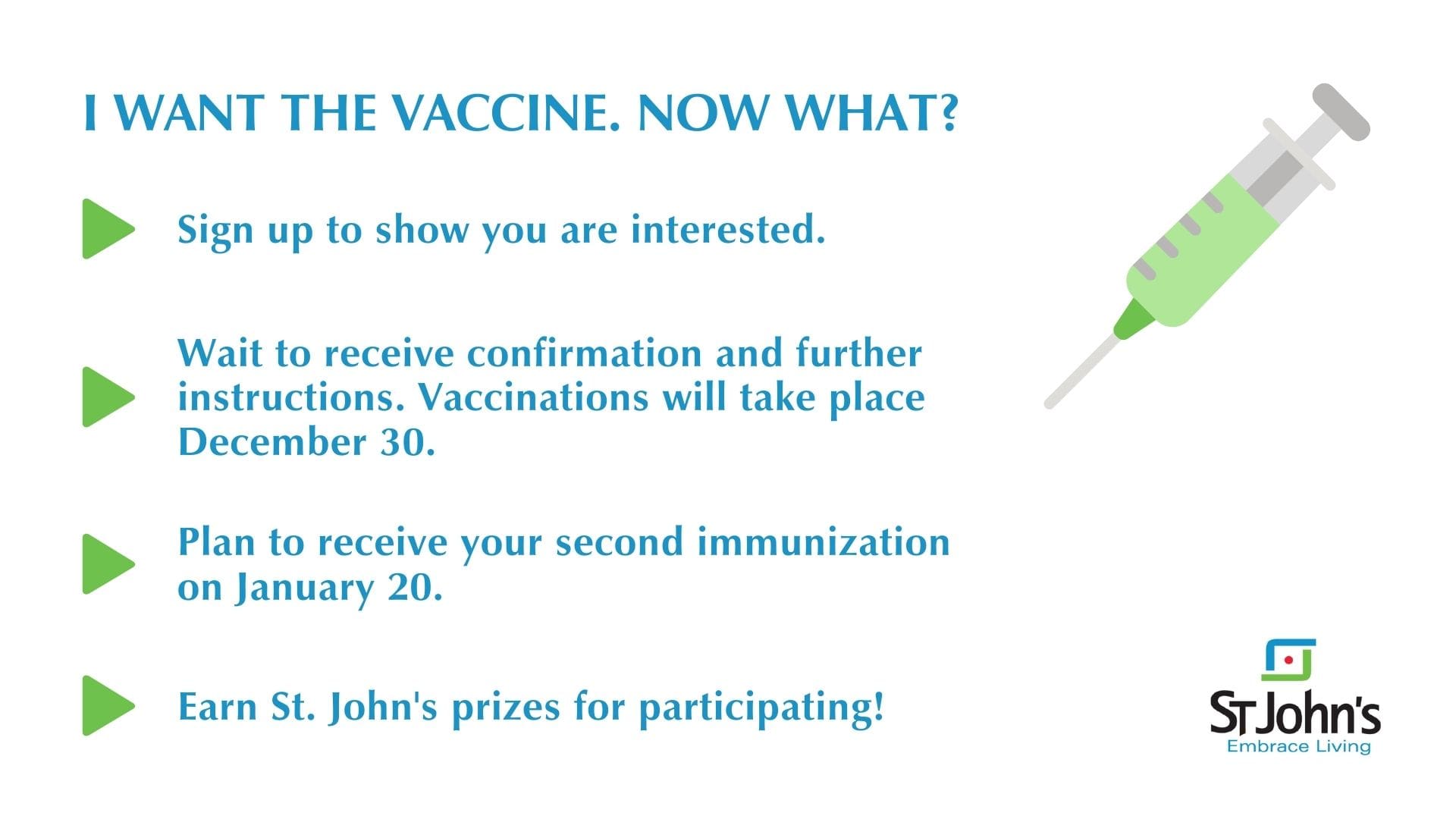 I WANT THE VACCINE. NOW WHAT?

Sign up to show you are interested.

Wait to receive confirmation and further instructions. Vaccinations will take place December 30.

Plan to receive your second immunization on January 20.

Earn St. John's prizes for participating!

St John's
Embrace Living